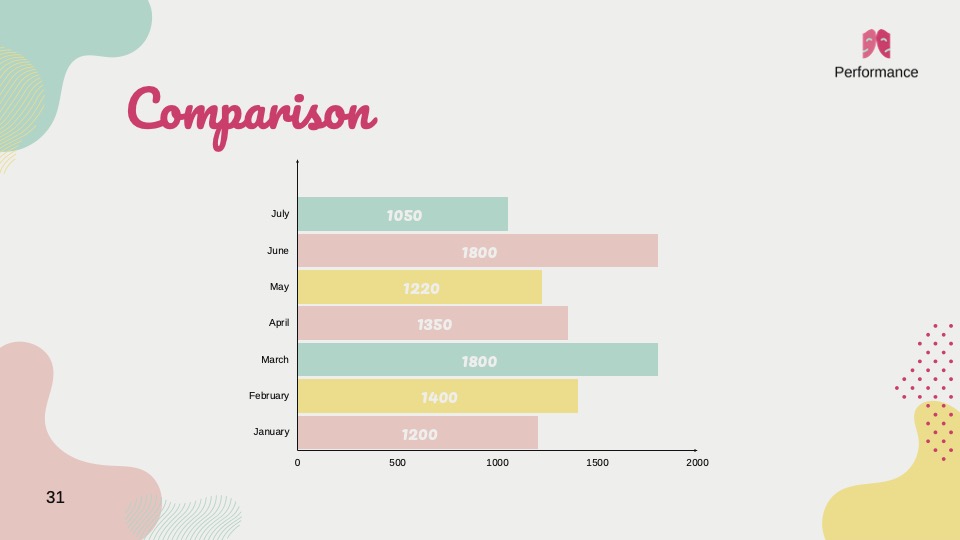 Performance

Comparison

July
1050
June
1800
May
1220
April
1350
March
1800
February
1400
January
1200

0 500 1000 1500 2000

31